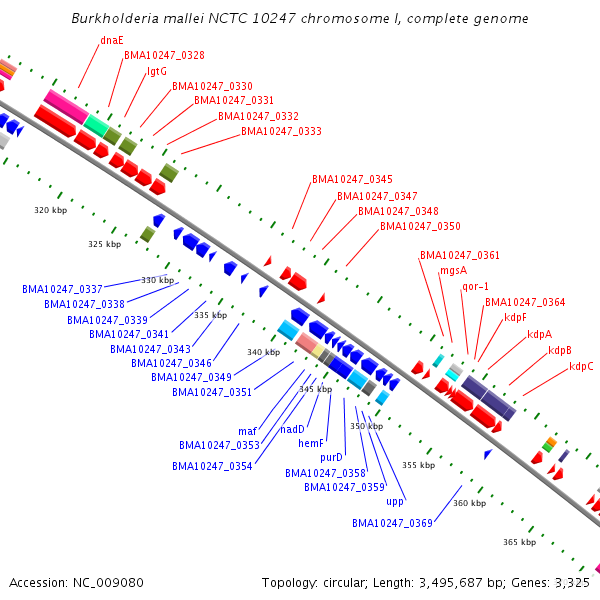 Burkholderia mallei NCTC 10247 chromosome I, complete genome

dnaE
BMA10247_0328
lgtG
BMA10247_0330
BMA10247_0331
BMA10247_0332
BMA10247_0333
BMA10247_0345
BMA10247_0347
BMA10247_0348
BMA10247_0350
BMA10247_0361
mgsA
qor-1
BMA10247_0364
kdpF
kdpA
kdpB
kdpC

320 kbp
325 kbp
330 kbp
335 kbp
340 kbp
345 kbp
350 kbp
355 kbp
360 kbp
365 kbp

BMA10247_0337
BMA10247_0338
BMA10247_0339
BMA10247_0341
BMA10247_0343
BMA10247_0346
BMA10247_0349
BMA10247_0351
maf
BMA10247_0353
BMA10247_0354
nadD
hemF
purD
BMA10247_0358
BMA10247_0359
upp
BMA10247_0369

Accession: NC_009080
Topology: circular; Length: 3,495,687 bp; Genes: 3,325